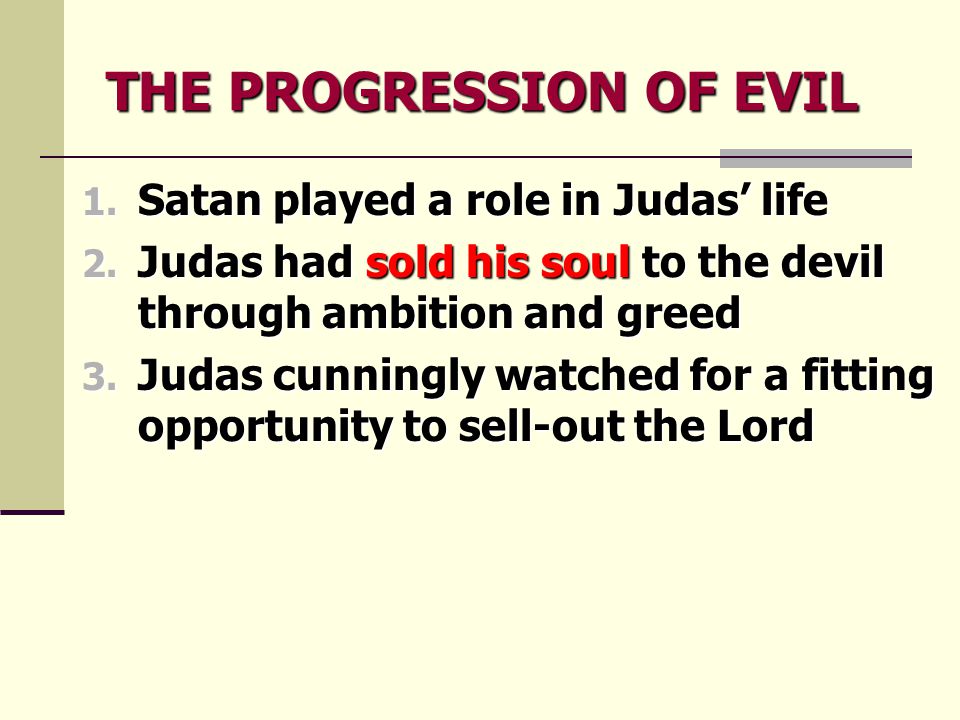 THE PROGRESSION OF EVIL

1. Satan played a role in Judas’ life
2. Judas had sold his soul to the devil through ambition and greed
3. Judas cunningly watched for a fitting opportunity to sell-out the Lord